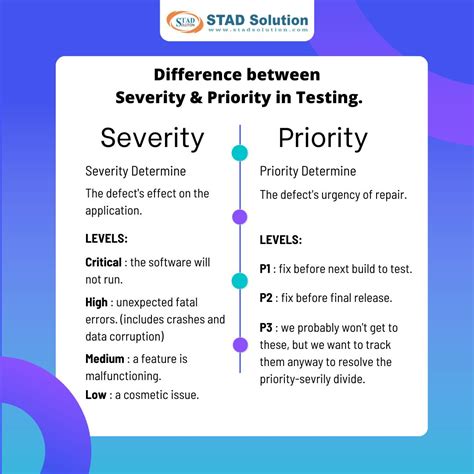 STAD SOLUTION
STAD Solution
www.stadsolution.com

Difference between
Severity & Priority in Testing.

Severity

Severity Determine

The defect's effect on the application.

LEVELS:

Critical : the software will not run.

High : unexpected fatal errors. (includes crashes and data corruption)

Medium : a feature is malfunctioning.

Low : a cosmetic issue.

Priority

Priority Determine

The defect's urgency of repair.

LEVELS:

P1 : fix before next build to test.

P2 : fix before final release.

P3 : we probably won't get to these, but we want to track them anyway to resolve the priority-sevrily divide.